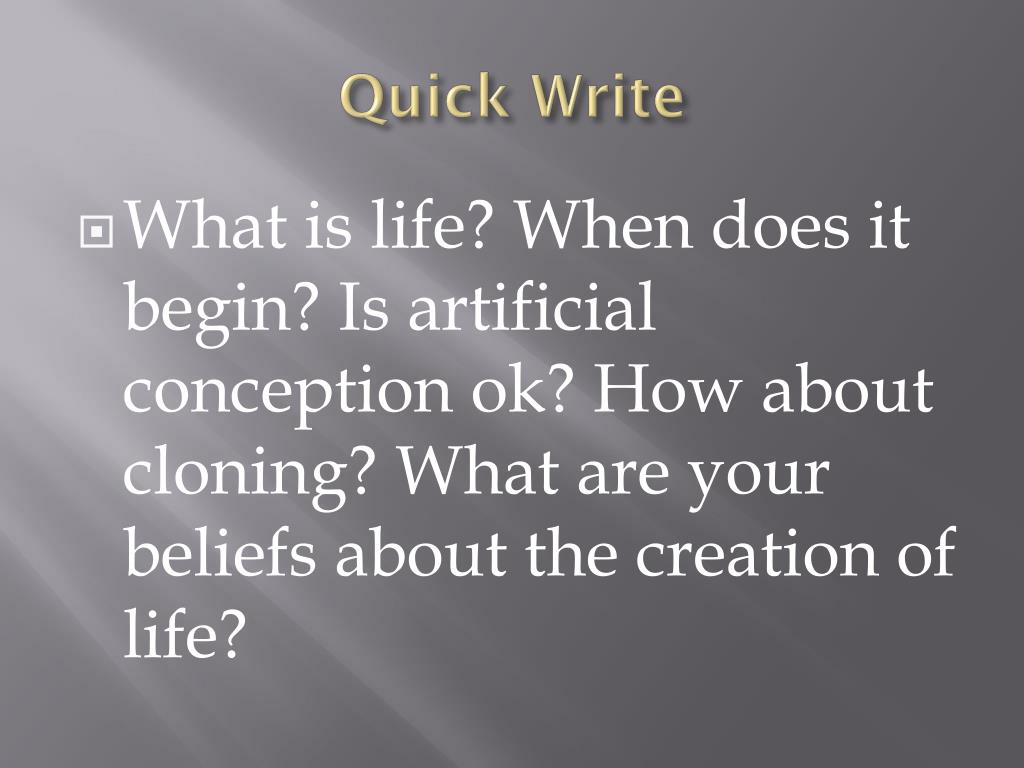 Quick Write

What is life? When does it begin? Is artificial conception ok? How about cloning? What are your beliefs about the creation of life?